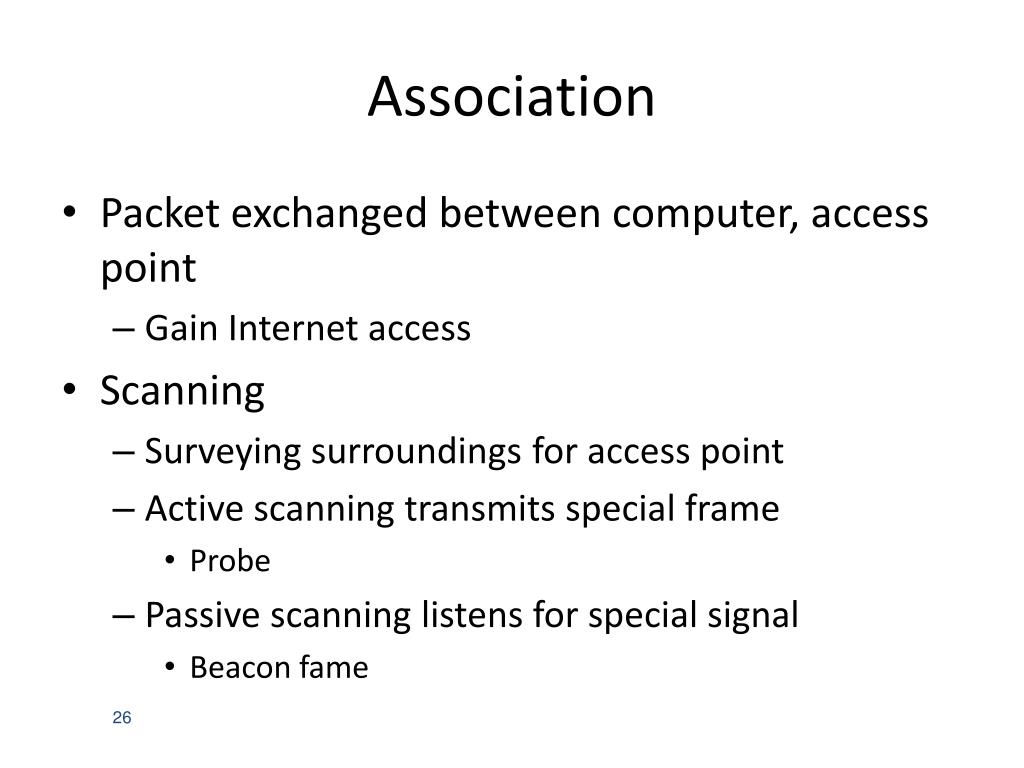 Association

• Packet exchanged between computer, access point
– Gain Internet access
• Scanning
– Surveying surroundings for access point
– Active scanning transmits special frame
• Probe
– Passive scanning listens for special signal
• Beacon fame

26